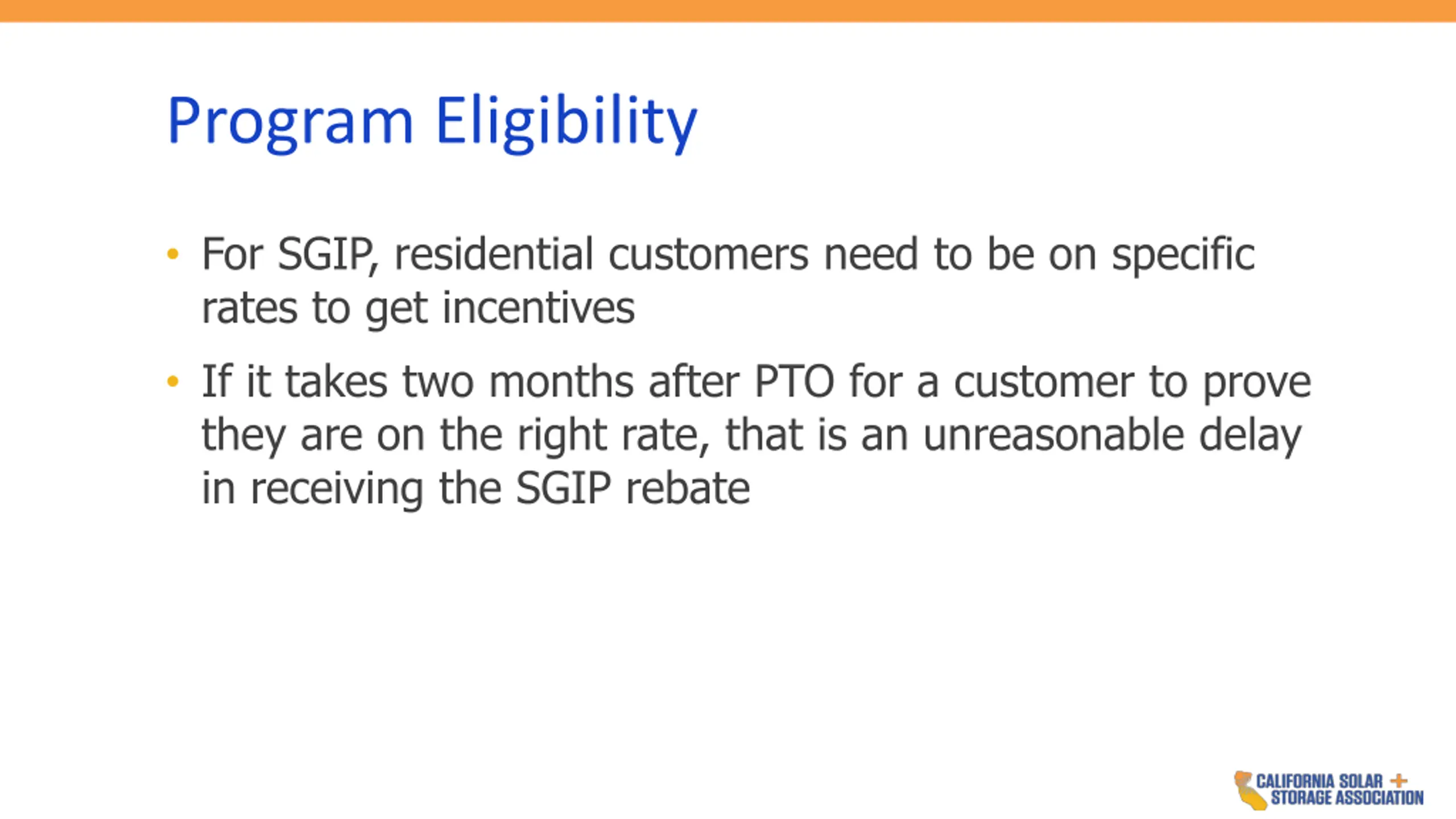 Program Eligibility

• For SGIP, residential customers need to be on specific rates to get incentives

• If it takes two months after PTO for a customer to prove they are on the right rate, that is an unreasonable delay in receiving the SGIP rebate

CALIFORNIA SOLAR + STORAGE ASSOCIATION